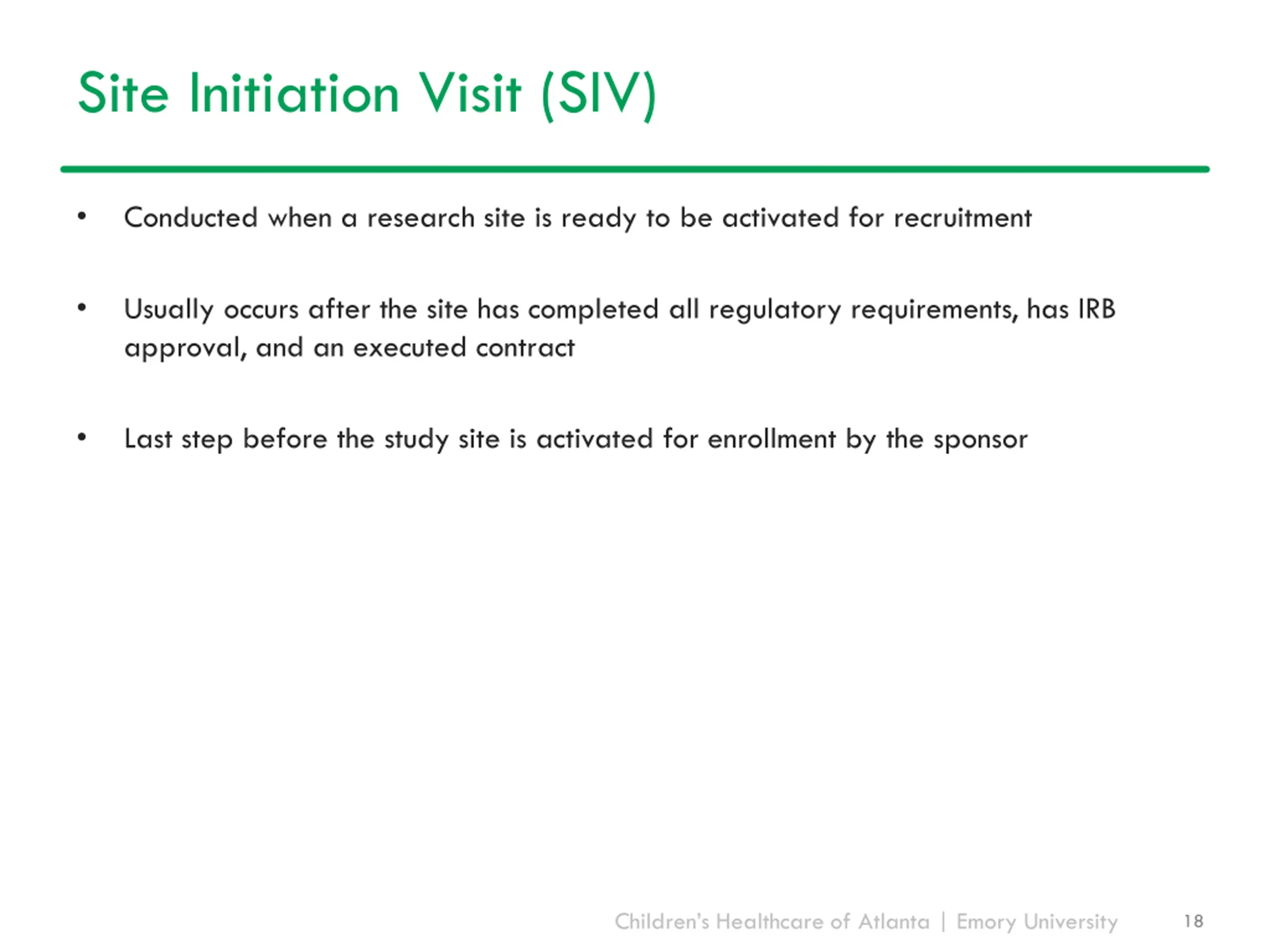 Site Initiation Visit (SIV)

• Conducted when a research site is ready to be activated for recruitment

• Usually occurs after the site has completed all regulatory requirements, has IRB approval, and an executed contract

• Last step before the study site is activated for enrollment by the sponsor

Children's Healthcare of Atlanta | Emory University 18